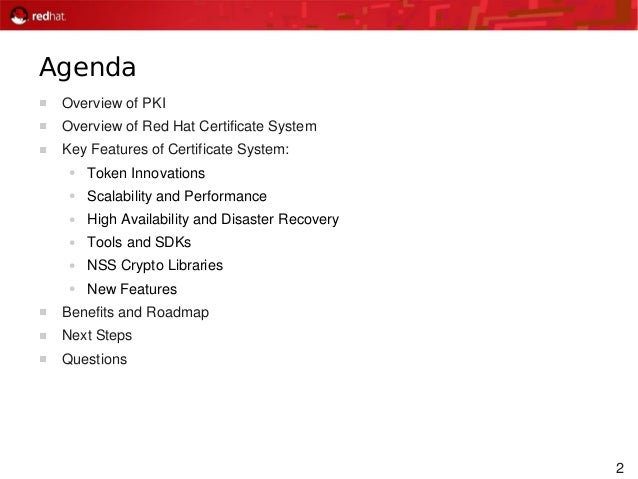 redhat.

Agenda

- Overview of PKI
- Overview of Red Hat Certificate System
- Key Features of Certificate System:
  - Token Innovations
  - Scalability and Performance
  - High Availability and Disaster Recovery
  - Tools and SDKs
  - NSS Crypto Libraries
  - New Features
- Benefits and Roadmap
- Next Steps
- Questions

2